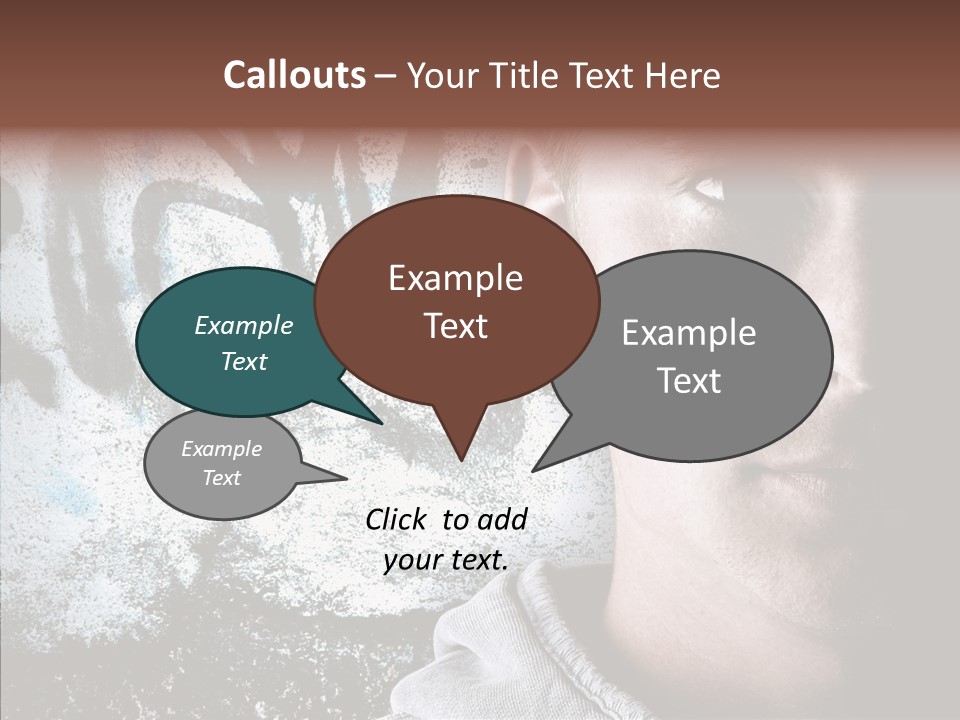 Callouts – Your Title Text Here

Example Text

Example Text

Example Text

Example Text

Click to add your text.